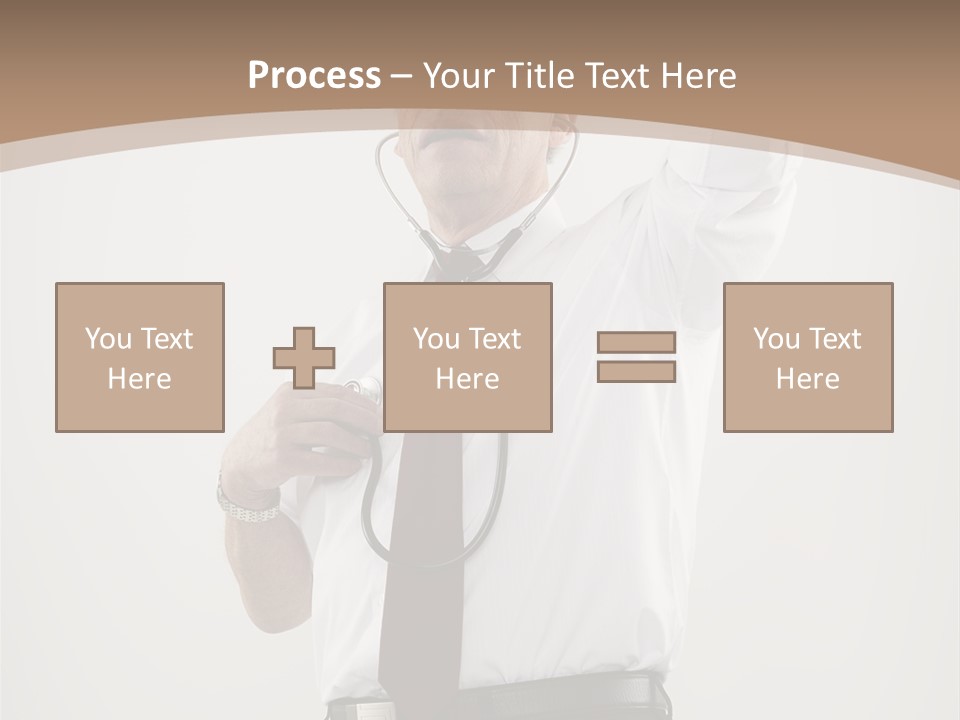 Process – Your Title Text Here

You Text Here

You Text Here

You Text Here